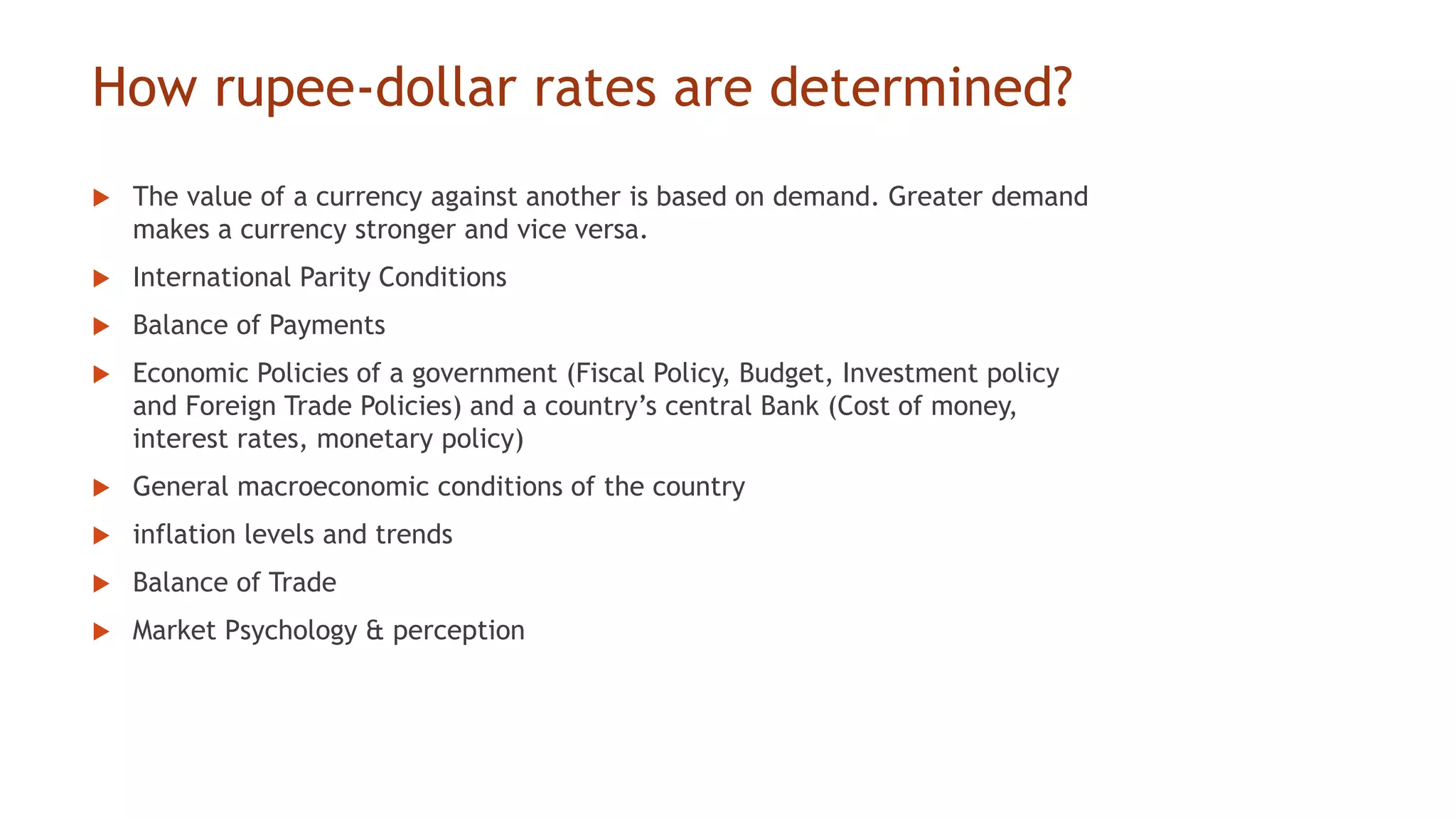 How rupee-dollar rates are determined?

▶ The value of a currency against another is based on demand. Greater demand makes a currency stronger and vice versa.

▶ International Parity Conditions

▶ Balance of Payments

▶ Economic Policies of a government (Fiscal Policy, Budget, Investment policy and Foreign Trade Policies) and a country's central Bank (Cost of money, interest rates, monetary policy)

▶ General macroeconomic conditions of the country

▶ inflation levels and trends

▶ Balance of Trade

▶ Market Psychology & perception